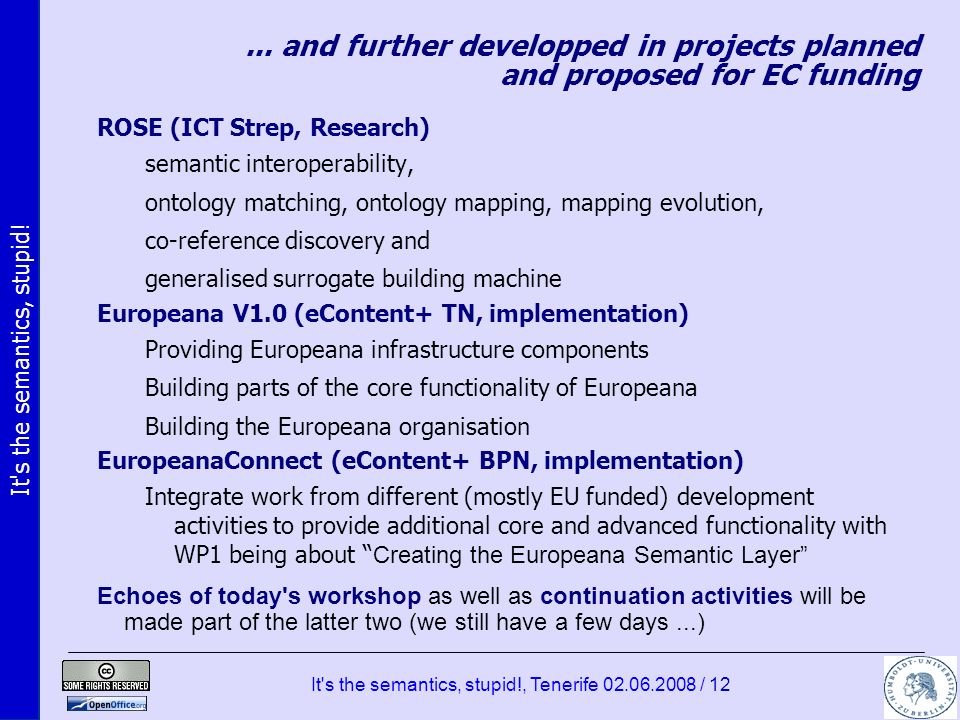 It's the semantics, stupid!

... and further developped in projects planned and proposed for EC funding

ROSE (ICT Strep, Research)

semantic interoperability,

ontology matching, ontology mapping, mapping evolution,

co-reference discovery and

generalised surrogate building machine

Europeana V1.0 (eContent+ TN, implementation)

Providing Europeana infrastructure components

Building parts of the core functionality of Europeana

Building the Europeana organisation

EuropeanaConnect (eContent+ BPN, implementation)

Integrate work from different (mostly EU funded) development activities to provide additional core and advanced functionality with WP1 being about “Creating the Europeana Semantic Layer”

Echoes of today's workshop as well as continuation activities will be made part of the latter two (we still have a few days ...)

SOME RIGHTS RESERVED

OpenOffice.org

It's the semantics, stupid!, Tenerife 02.06.2008 / 12

HUMBOLDT-UNIVERSITÄT ZU BERLIN